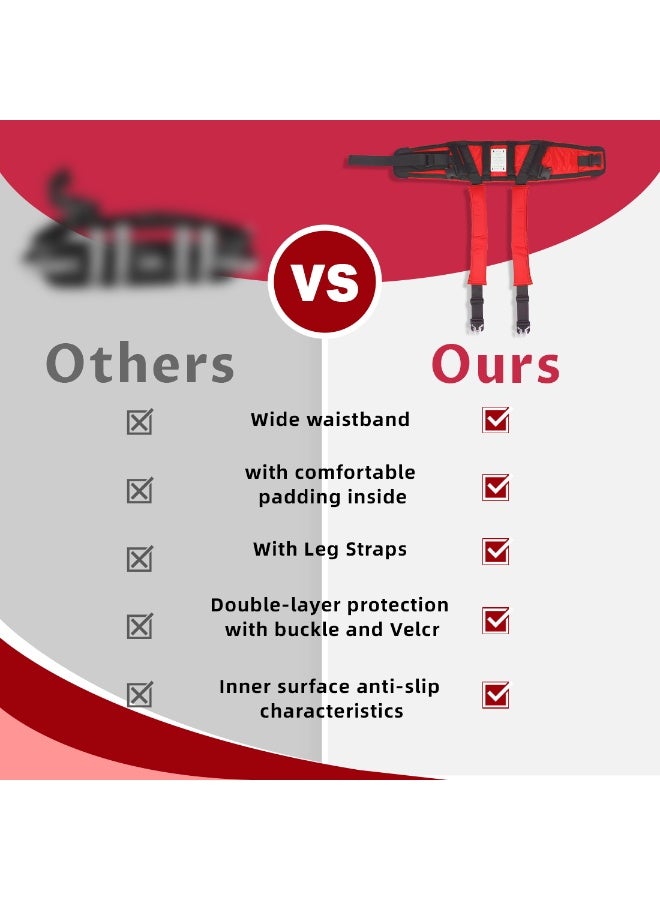 VS

Others

Ours

Wide waistband

with comfortable padding inside

With Leg Straps

Double-layer protection with buckle and Velcr

Inner surface anti-slip characteristics